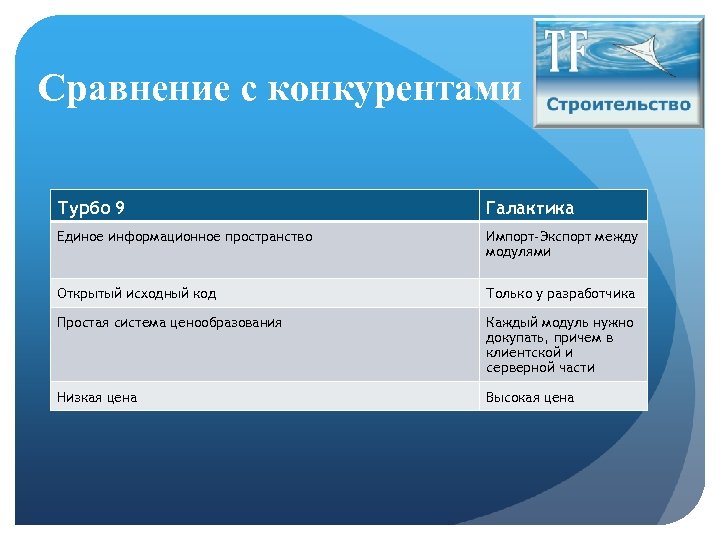 Сравнение с конкурентами

TF
Строительство

| Турбо 9 | Галактика |
|---|---|
| Единое информационное пространство | Импорт-Экспорт между модулями |
| Открытый исходный код | Только у разработчика |
| Простая система ценообразования | Каждый модуль нужно докупать, причем в клиентской и серверной части |
| Низкая цена | Высокая цена |